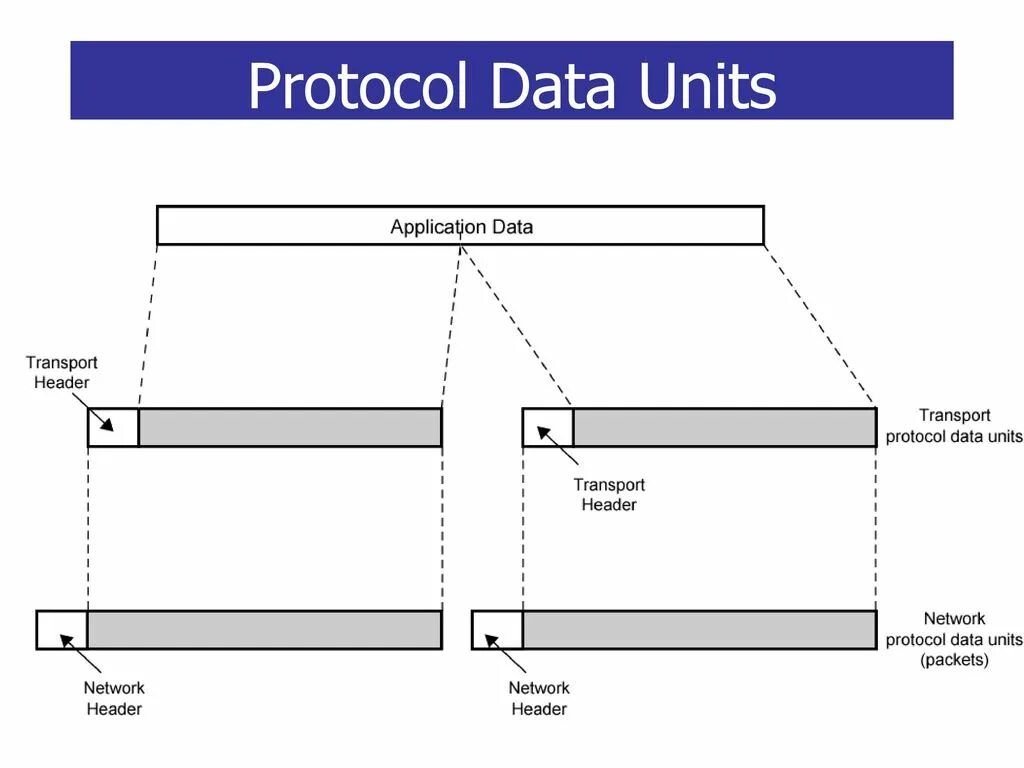 Protocol Data Units

Application Data

Transport Header

Transport Header

Transport protocol data units

Network Header

Network Header

Network protocol data units (packets)